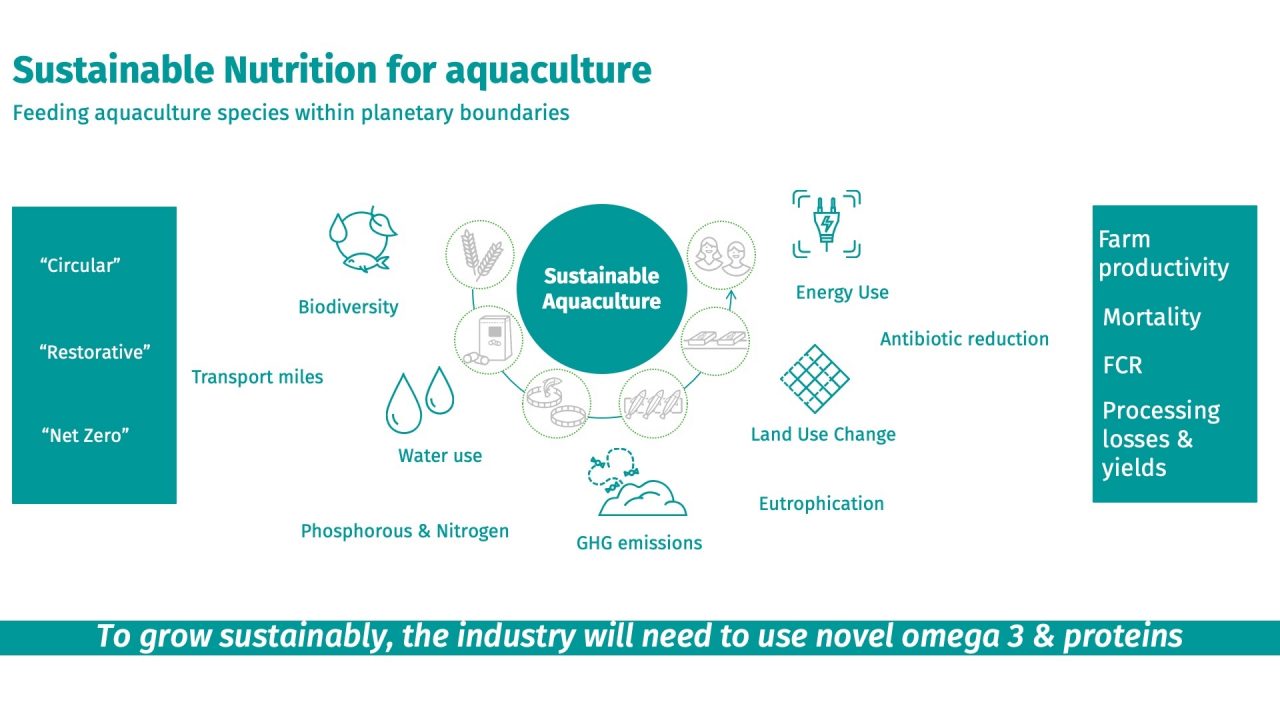 Sustainable Nutrition for aquaculture

Feeding aquaculture species within planetary boundaries

"Circular"

"Restorative"

"Net Zero"

Biodiversity

Transport miles

Water use

Phosphorous & Nitrogen

Sustainable Aquaculture

GHG emissions

Energy Use

Antibiotic reduction

Land Use Change

Eutrophication

Farm productivity

Mortality

FCR

Processing losses & yields

To grow sustainably, the industry will need to use novel omega 3 & proteins